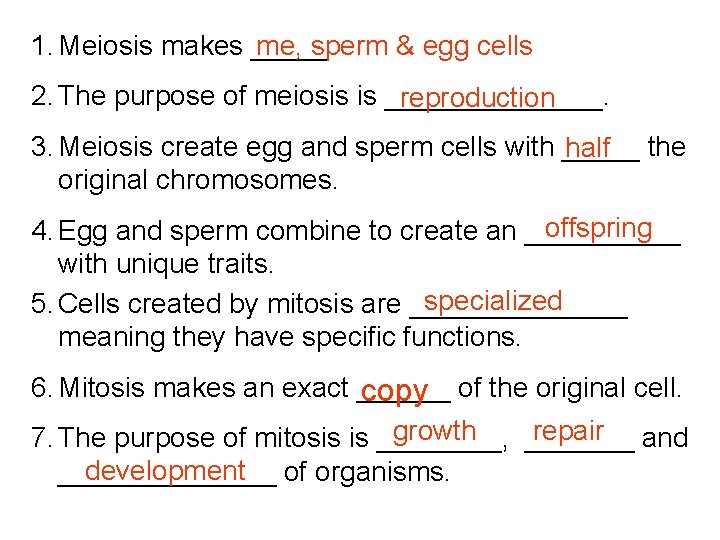 1. Meiosis makes me, sperm & egg cells

2. The purpose of meiosis is reproduction.

3. Meiosis create egg and sperm cells with half the original chromosomes.

4. Egg and sperm combine to create an offspring with unique traits.

5. Cells created by mitosis are specialized meaning they have specific functions.

6. Mitosis makes an exact copy of the original cell.

7. The purpose of mitosis is growth, repair and development of organisms.